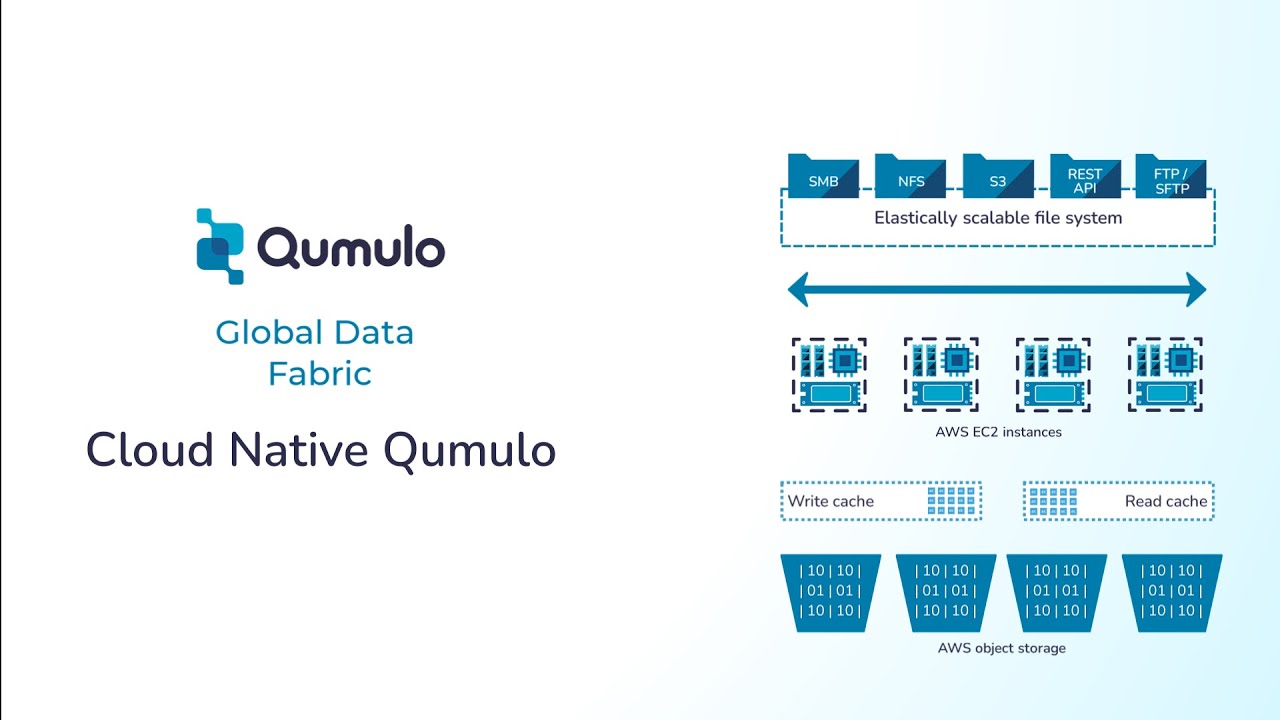 Qumulo

Global Data Fabric

Cloud Native Qumulo

SMB NFS S3 REST API FTP / SFTP

Elastically scalable file system

AWS EC2 instances

Write cache

Read cache

| 10 | 10 |
| 01 | 01 |
| 10 | 10 |

| 10 | 10 |
| 01 | 01 |
| 10 | 10 |

| 10 | 10 |
| 01 | 01 |
| 10 | 10 |

| 10 | 10 |
| 01 | 01 |
| 10 | 10 |

AWS object storage